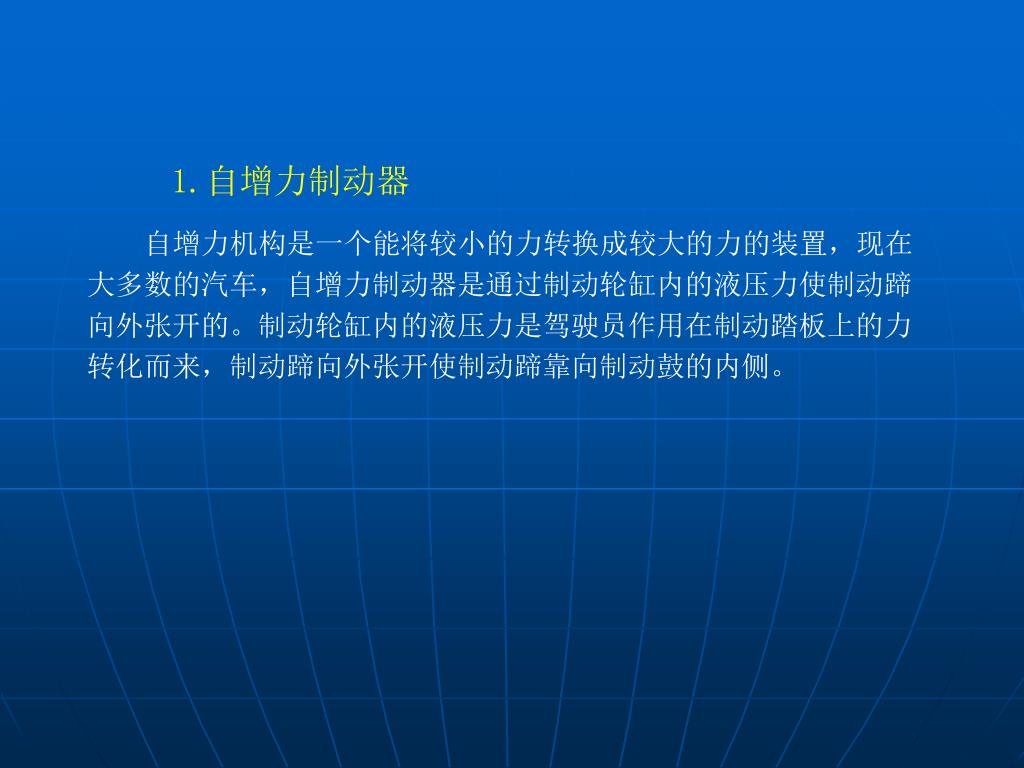 1. 自增力制动器

自增力机构是一个能将较小的力转换成较大的力的装置，现在大多数的汽车，自增力制动器是通过制动轮缸内的液压力使制动蹄向外张开的。制动轮缸内的液压力是驾驶员作用在制动踏板上的力转化而来，制动蹄向外张开使制动蹄靠向制动鼓的内侧。